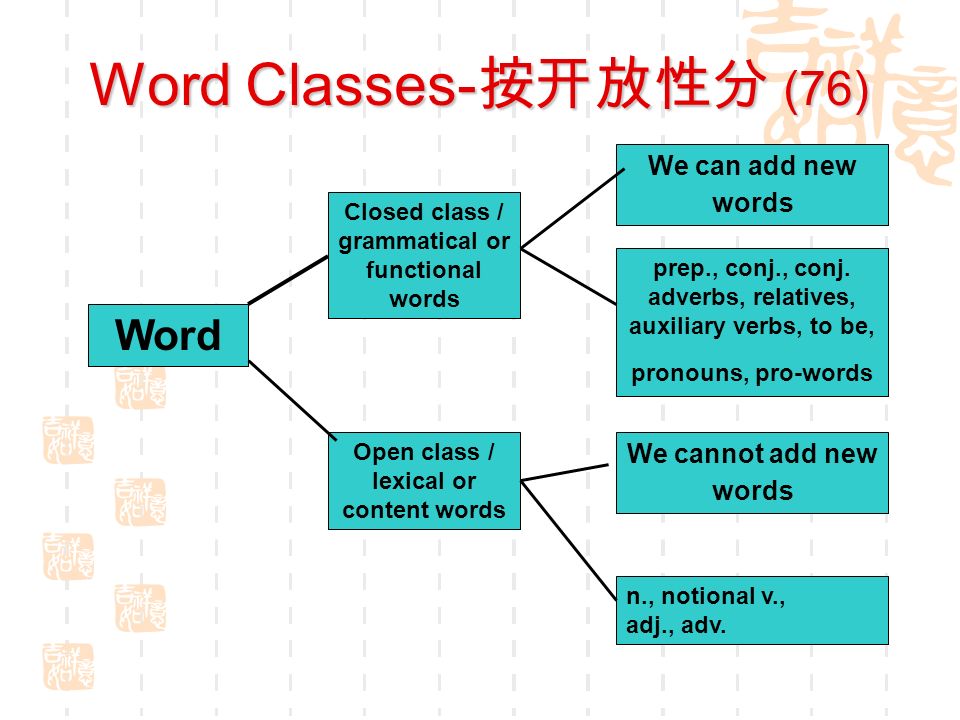 Word Classes-按开放性分 (76)

Word

Closed class / grammatical or functional words

We can add new words

prep., conj., conj. adverbs, relatives, auxiliary verbs, to be,

pronouns, pro-words

Open class / lexical or content words

We cannot add new words

n., notional v., adj., adv.